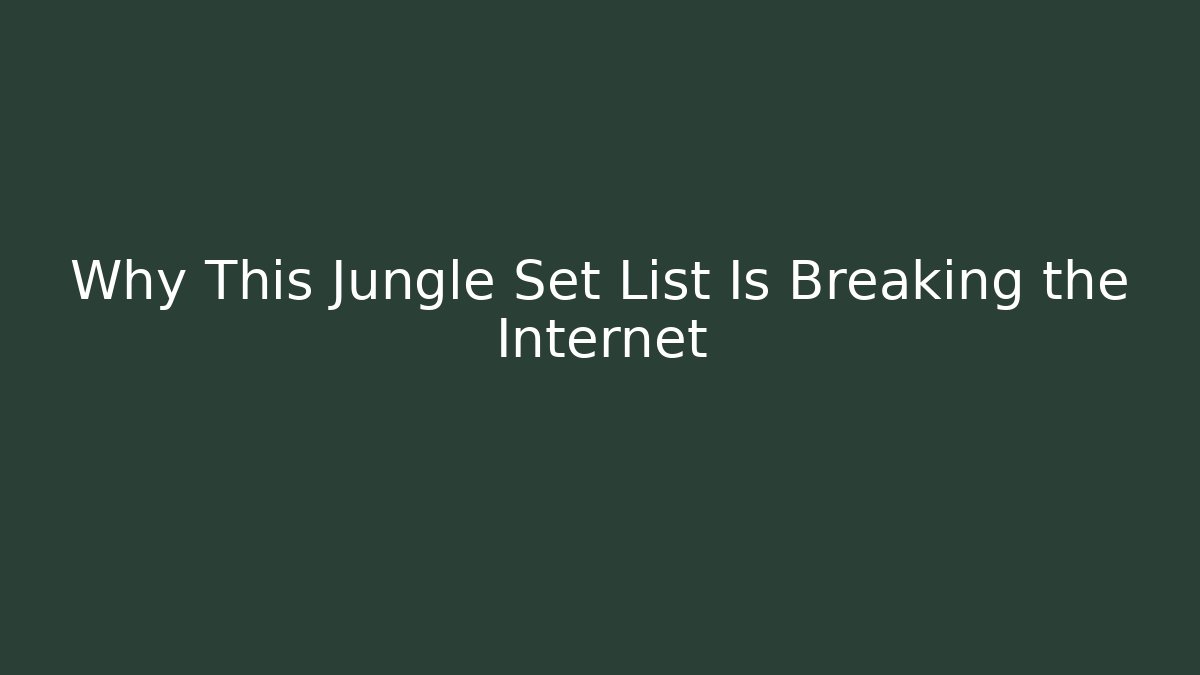 Why This Jungle Set List Is Breaking the Internet